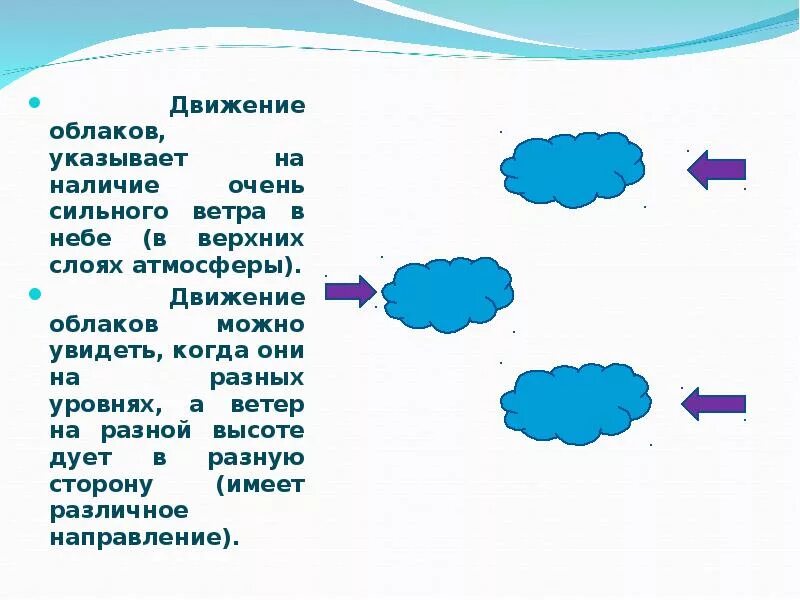 Движение облаков, указывает на наличие очень сильного ветра в небе (в верхних слоях атмосферы).

Движение облаков можно увидеть, когда они на разных уровнях, а ветер на разной высоте дует в разную сторону (имеет различное направление).